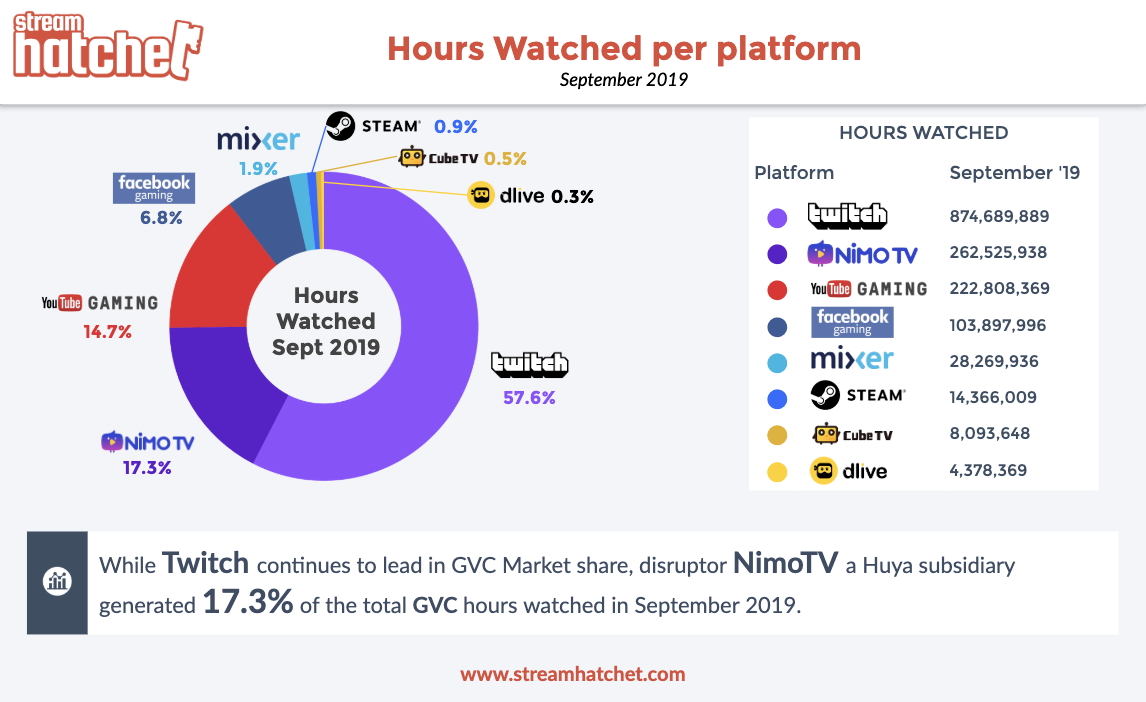 stream hatchet

Hours Watched per platform

September 2019

mixer 1.9%

STEAM 0.9%

CubeTV 0.5%

dlive 0.3%

facebook gaming 6.8%

YouTube GAMING 14.7%

Hours Watched Sept 2019

twitch 57.6%

NIMO TV 17.3%

HOURS WATCHED

| Platform | September '19 |
|---|---|
| twitch | 874,689,889 |
| NIMO TV | 262,525,938 |
| YouTube GAMING | 222,808,369 |
| facebook gaming | 103,897,996 |
| mixer | 28,269,936 |
| STEAM | 14,366,009 |
| CubeTV | 8,093,648 |
| dlive | 4,378,369 |

While Twitch continues to lead in GVC Market share, disruptor NimoTV a Huya subsidiary generated 17.3% of the total GVC hours watched in September 2019.

www.streamhatchet.com